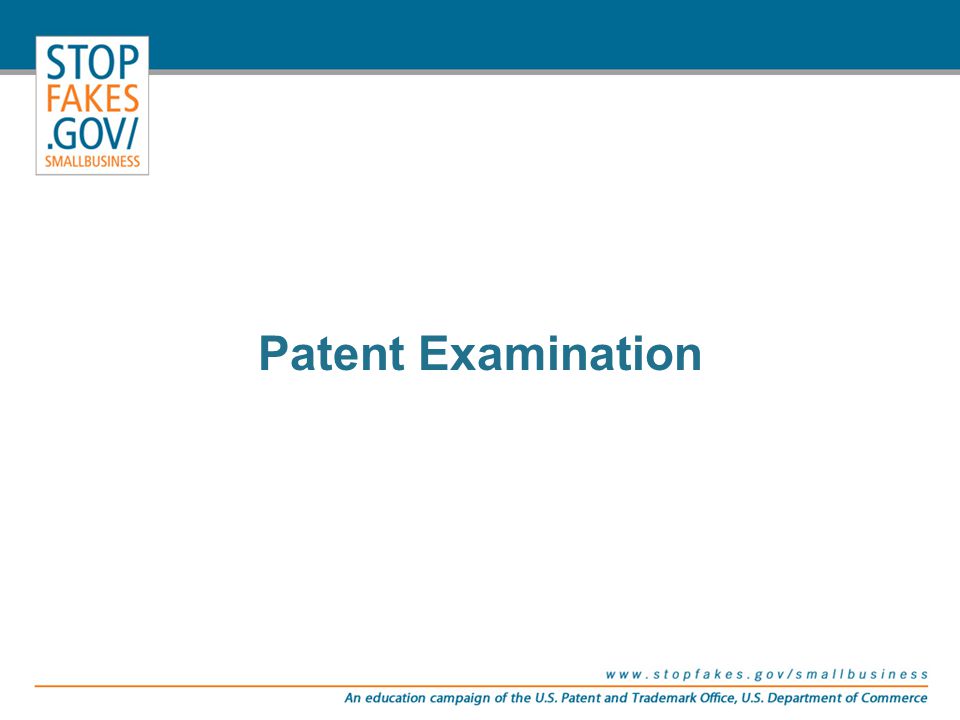 STOP
FAKES
.GOV/
SMALLBUSINESS

Patent Examination

www.stopfakes.gov/smallbusiness

An education campaign of the U.S. Patent and Trademark Office, U.S. Department of Commerce